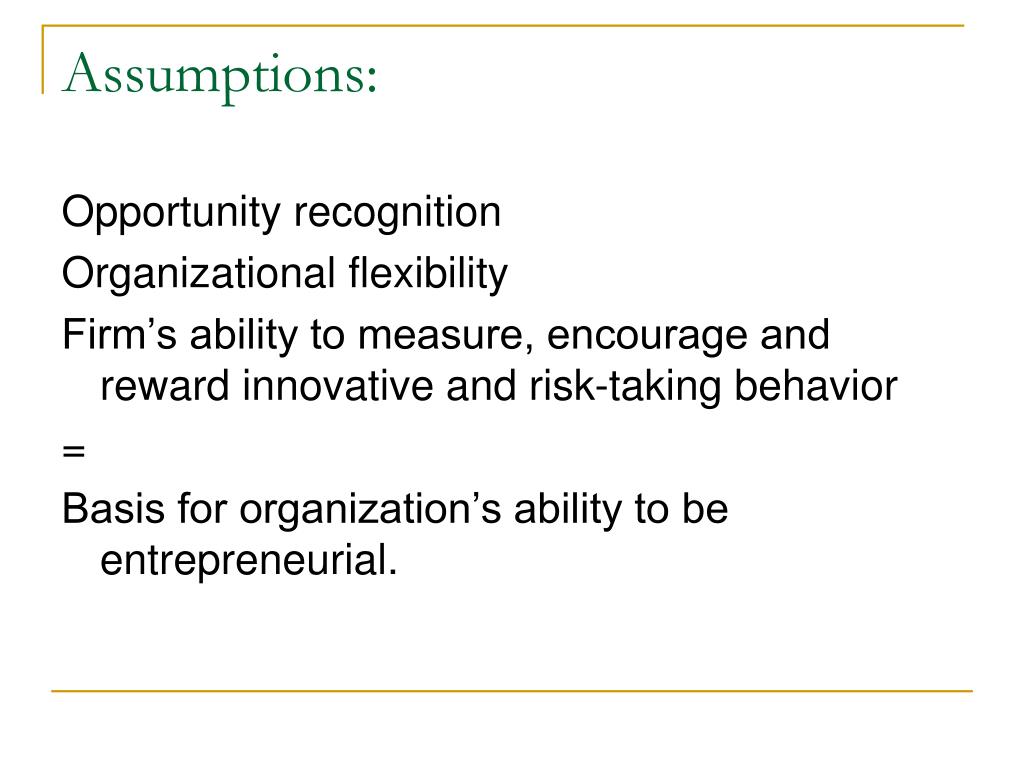 Assumptions:

Opportunity recognition

Organizational flexibility

Firm’s ability to measure, encourage and reward innovative and risk-taking behavior

=

Basis for organization’s ability to be entrepreneurial.